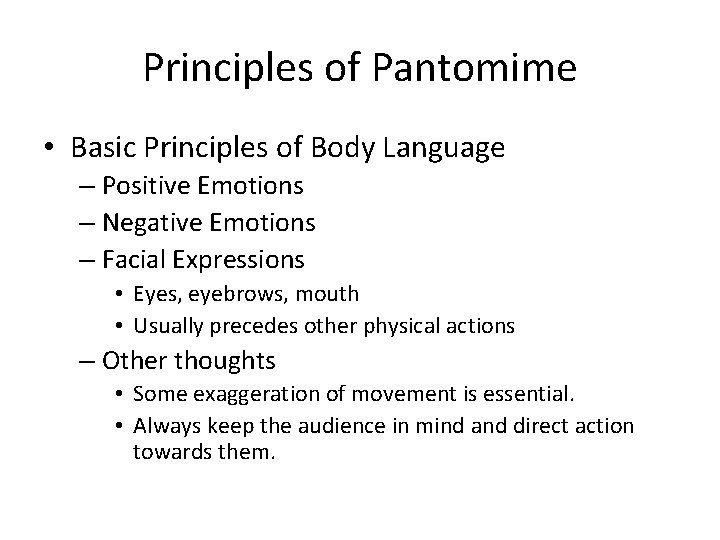 Principles of Pantomime

• Basic Principles of Body Language
  – Positive Emotions
  – Negative Emotions
  – Facial Expressions
    • Eyes, eyebrows, mouth
    • Usually precedes other physical actions
  – Other thoughts
    • Some exaggeration of movement is essential.
    • Always keep the audience in mind and direct action towards them.